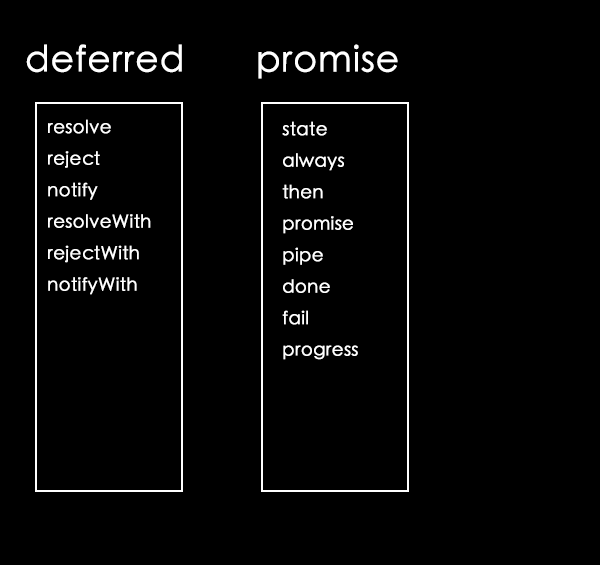 deferred

resolve
reject
notify
resolveWith
rejectWith
notifyWith

promise

state
always
then
promise
pipe
done
fail
progress